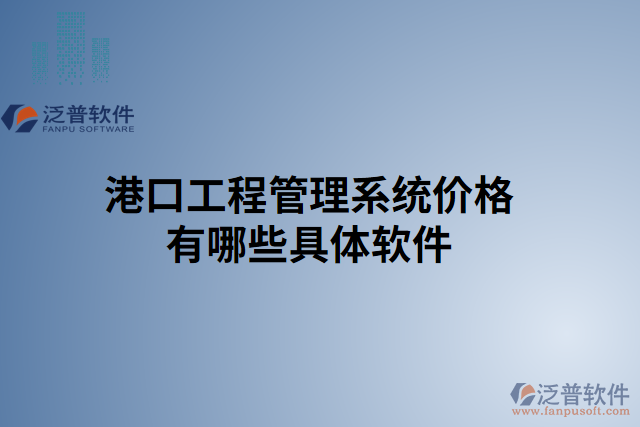 泛普软件
FANPU SOFTWARE

港口工程管理系统价格有哪些具体软件

泛普软件
www.fanpusoft.com